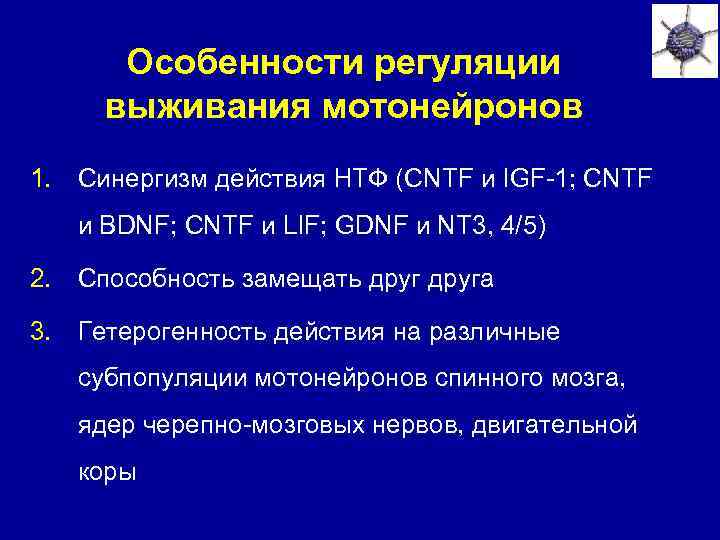 Особенности регуляции выживания мотонейронов

1. Синергизм действия НТФ (CNTF и IGF-1; CNTF и BDNF; CNTF и LIF; GDNF и NT3, 4/5)

2. Способность замещать друг друга

3. Гетерогенность действия на различные субпопуляции мотонейронов спинного мозга, ядер черепно-мозговых нервов, двигательной коры